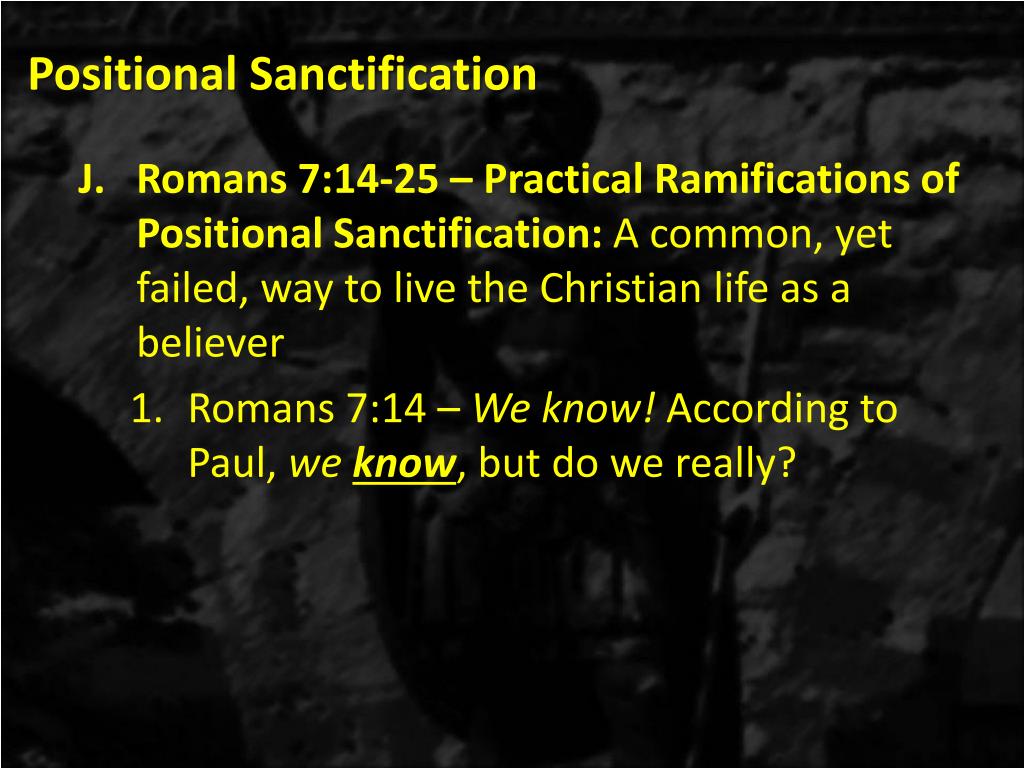 Positional Sanctification

J. Romans 7:14-25 – Practical Ramifications of Positional Sanctification: A common, yet failed, way to live the Christian life as a believer

1. Romans 7:14 – We know! According to Paul, we know, but do we really?